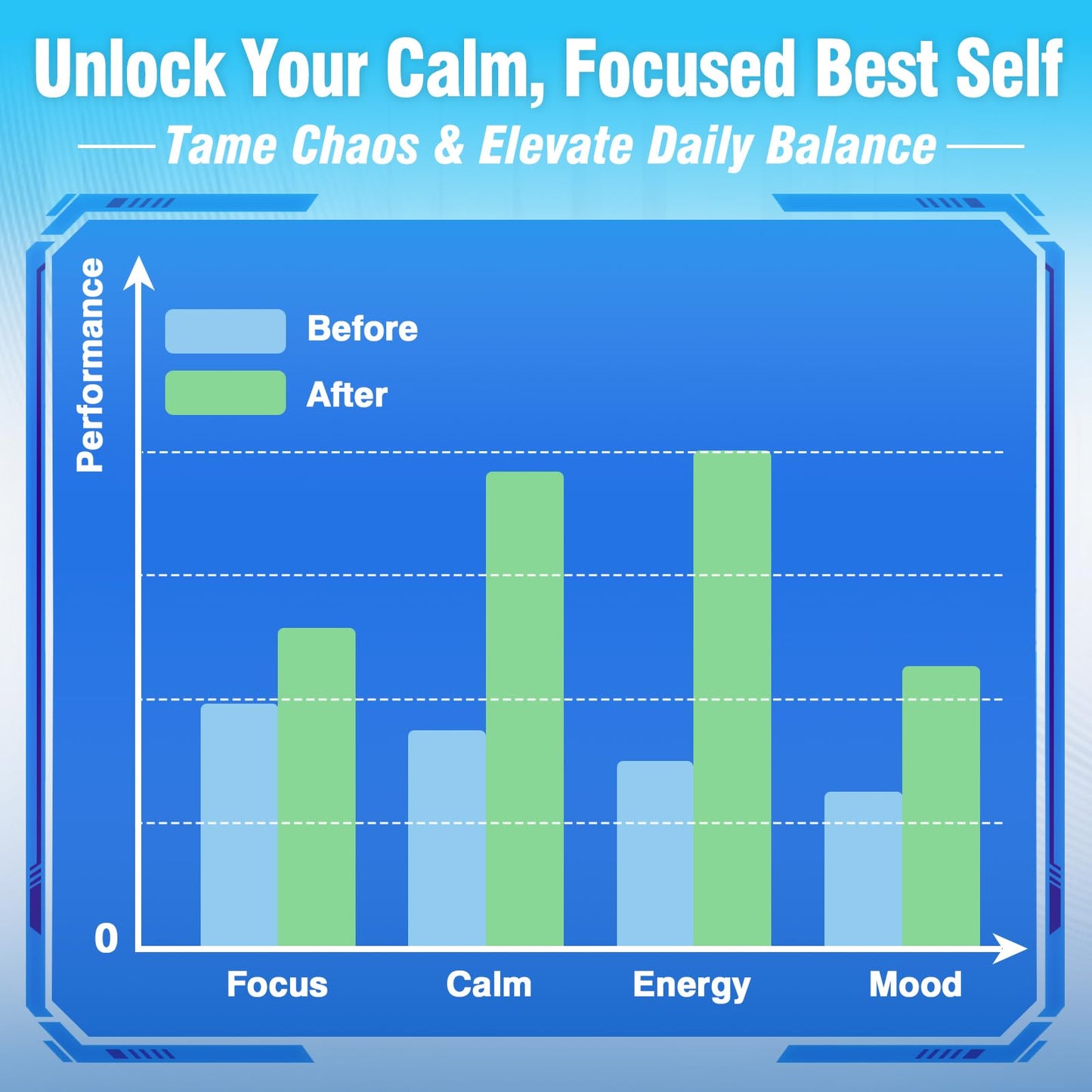 Unlock Your Calm, Focused Best Self

Tame Chaos & Elevate Daily Balance

Performance

Before

After

0

Focus

Calm

Energy

Mood